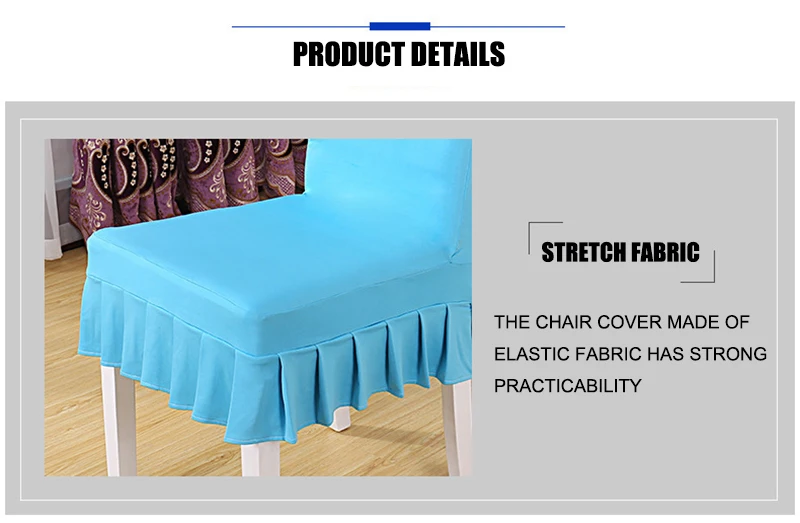 PRODUCT DETAILS

STRETCH FABRIC

THE CHAIR COVER MADE OF ELASTIC FABRIC HAS STRONG PRACTICABILITY